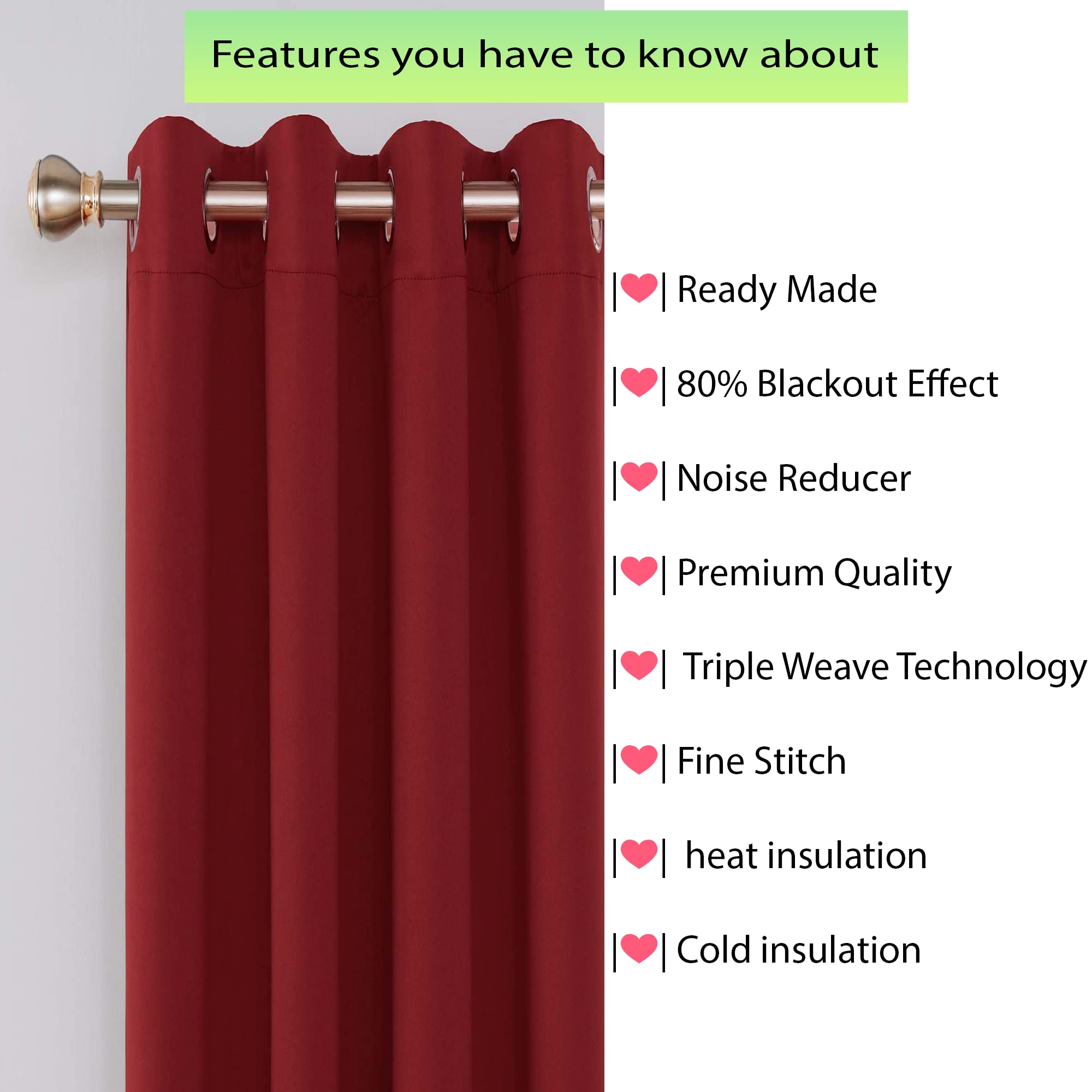 Features you have to know about

|❤| Ready Made

|❤| 80% Blackout Effect

|❤| Noise Reducer

|❤| Premium Quality

|❤| Triple Weave Technology

|❤| Fine Stitch

|❤| heat insulation

|❤| Cold insulation